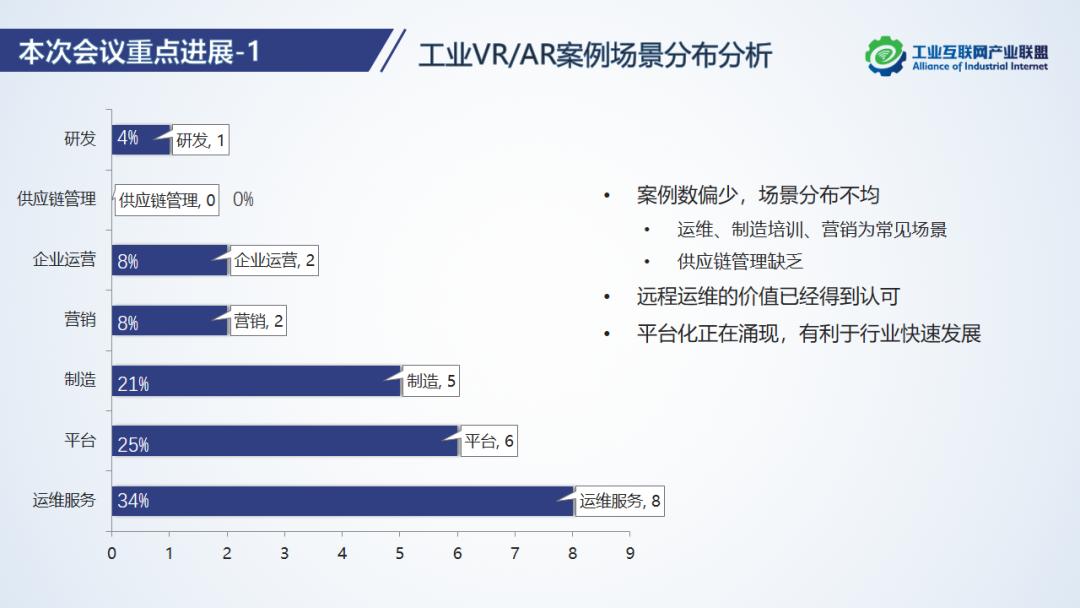 本次会议重点进展-1

工业VR/AR案例场景分布分析

工业互联网产业联盟
Alliance of Industrial Internet

研发 4% 研发, 1
供应链管理 供应链管理, 0 0%
企业运营 8% 企业运营, 2
营销 8% 营销, 2
制造 21% 制造, 5
平台 25% 平台, 6
运维服务 34% 运维服务, 8

0 1 2 3 4 5 6 7 8 9

• 案例数偏少，场景分布不均
  • 运维、制造培训、营销为常见场景
  • 供应链管理缺乏
• 远程运维的价值已经得到认可
• 平台化正在涌现，有利于行业快速发展